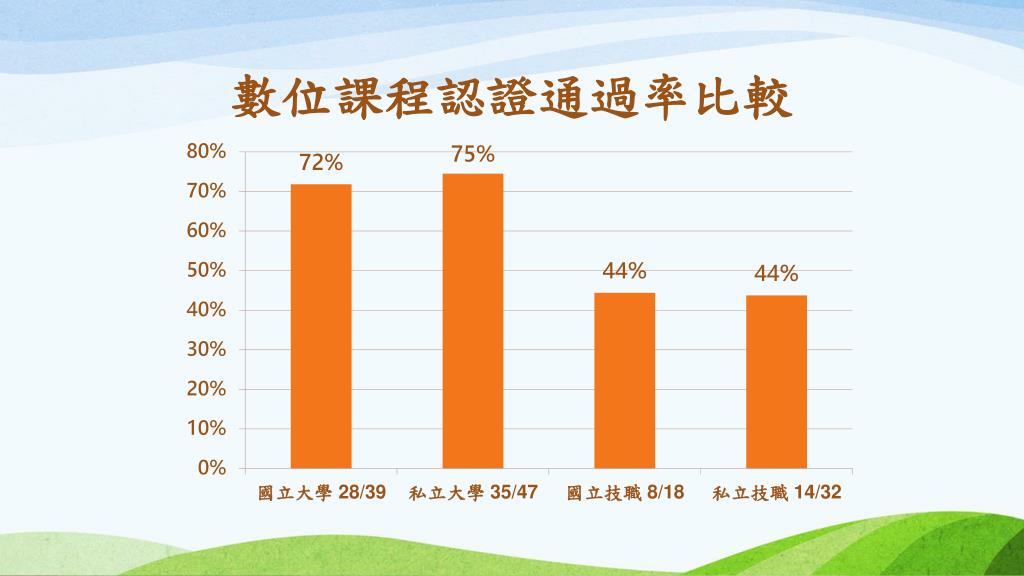 數位課程認證通過率比較

80%
70%
60%
50%
40%
30%
20%
10%
0%

72%
75%
44%
44%

國立大學 28/39
私立大學 35/47
國立技職 8/18
私立技職 14/32